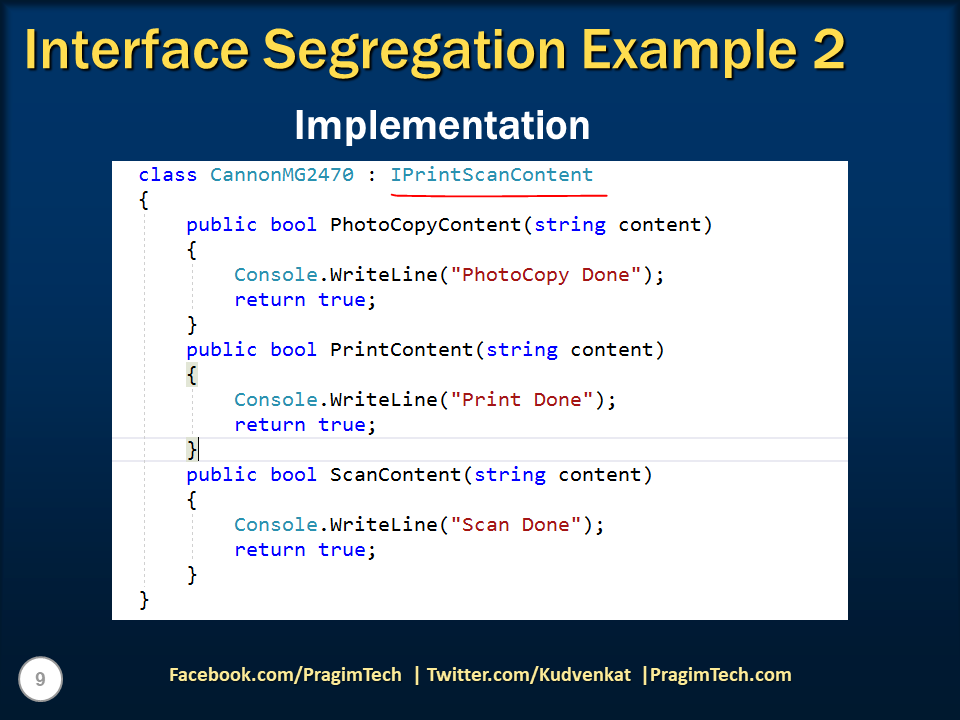 Interface Segregation Example 2

Implementation

class CannonMG2470 : IPrintScanContent
{
    public bool PhotoCopyContent(string content)
    {
        Console.WriteLine("PhotoCopy Done");
        return true;
    }
    public bool PrintContent(string content)
    {
        Console.WriteLine("Print Done");
        return true;
    }
    public bool ScanContent(string content)
    {
        Console.WriteLine("Scan Done");
        return true;
    }
}

9

Facebook.com/PragimTech | Twitter.com/Kudvenkat |PragimTech.com